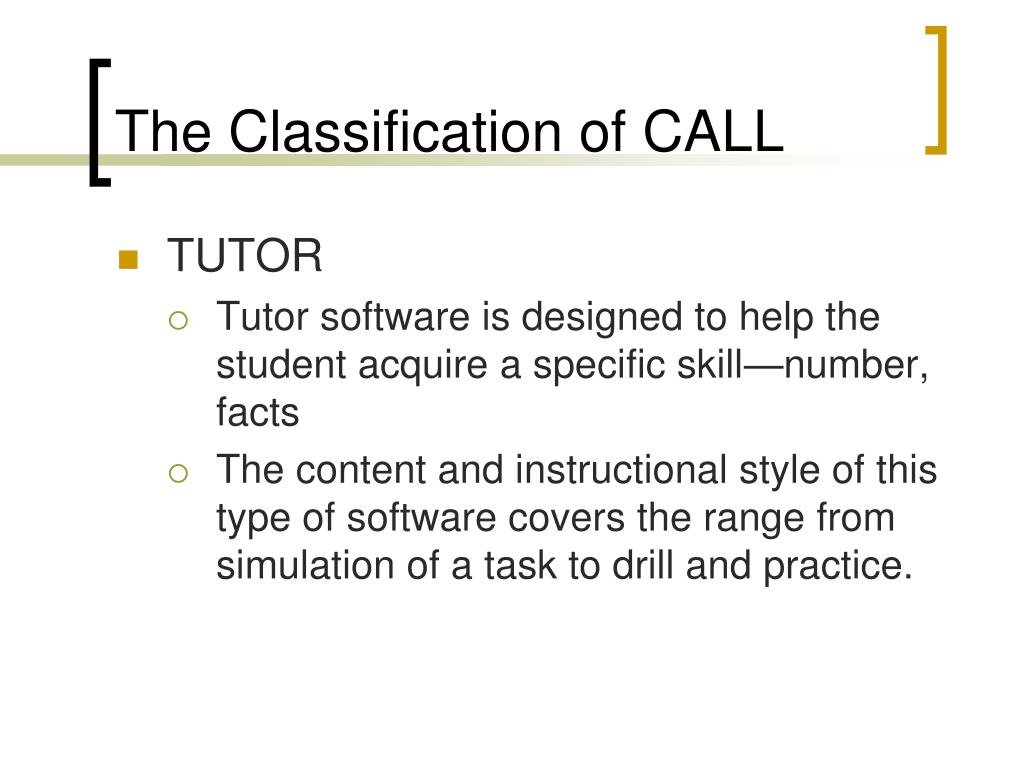 The Classification of CALL

TUTOR

Tutor software is designed to help the student acquire a specific skill—number, facts

The content and instructional style of this type of software covers the range from simulation of a task to drill and practice.